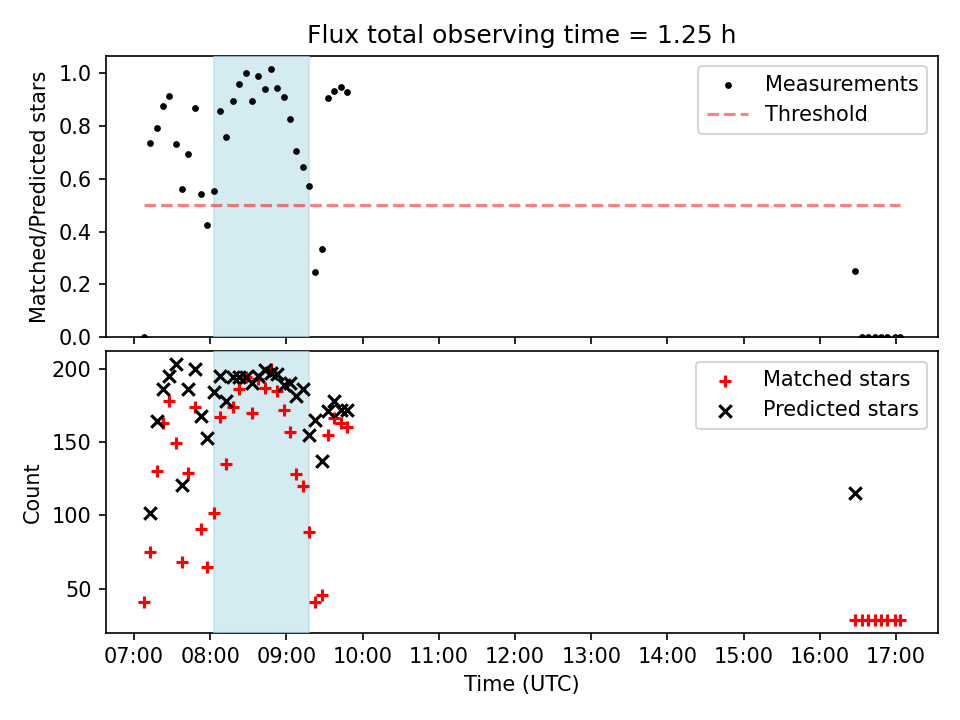 Flux total observing time = 1.25 h

Matched/Predicted stars

1.0
0.8
0.6
0.4
0.2
0.0

Measurements
Threshold

Count

200
150
100
50

Matched stars
Predicted stars

07:00 08:00 09:00 10:00 11:00 12:00 13:00 14:00 15:00 16:00 17:00

Time (UTC)